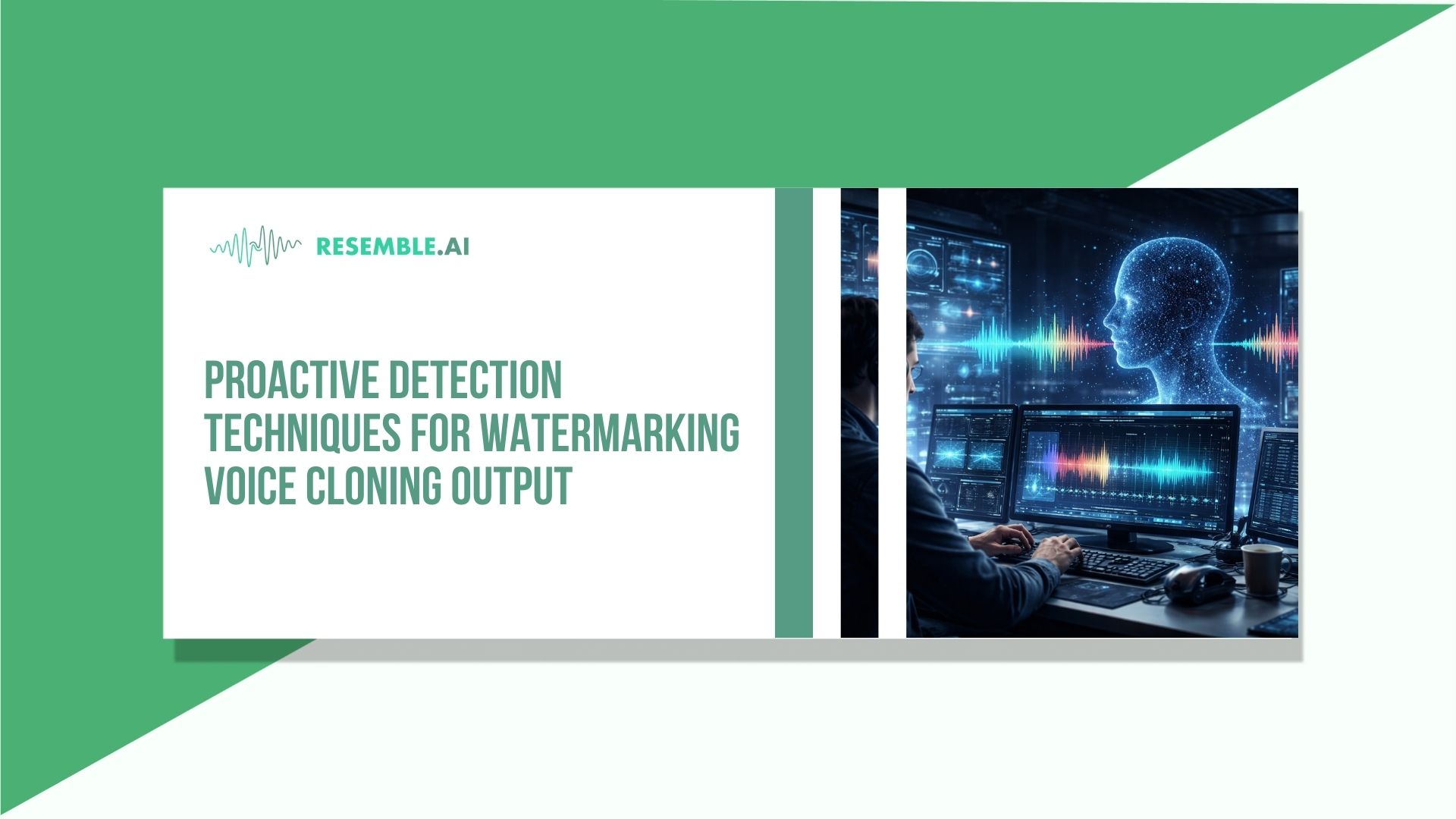 RESEMBLE.AI

PROACTIVE DETECTION TECHNIQUES FOR WATERMARKING VOICE CLONING OUTPUT